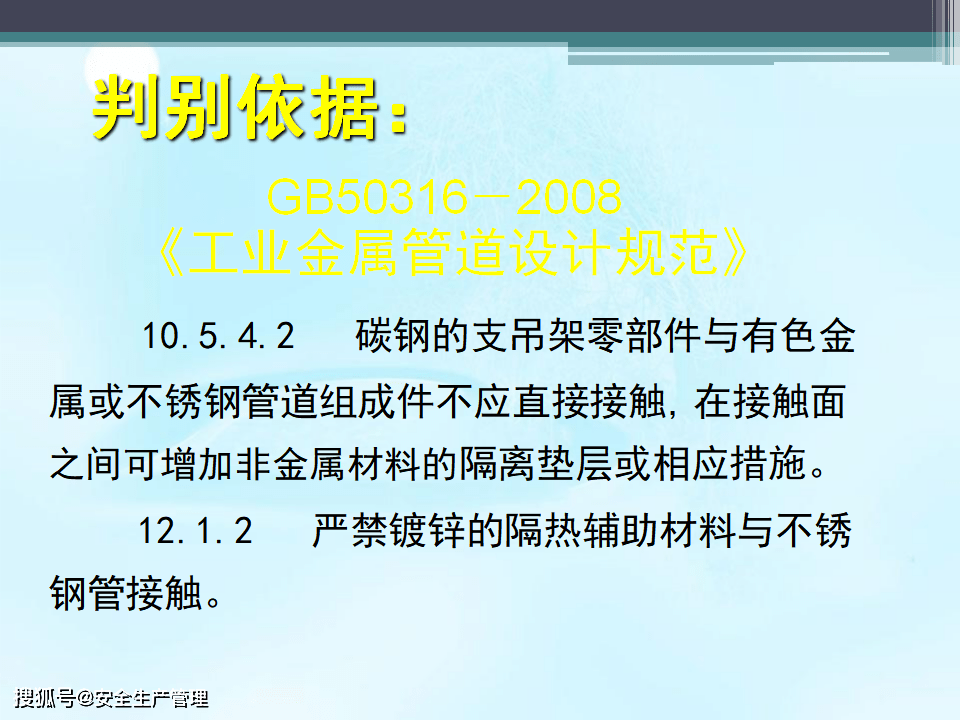 判别依据：

GB50316－2008
《工业金属管道设计规范》

10.5.4.2　碳钢的支吊架零部件与有色金属或不锈钢管道组成件不应直接接触，在接触面之间可增加非金属材料的隔离垫层或相应措施。

12.1.2　严禁镀锌的隔热辅助材料与不锈钢管接触。

搜狐号@安全生产管理